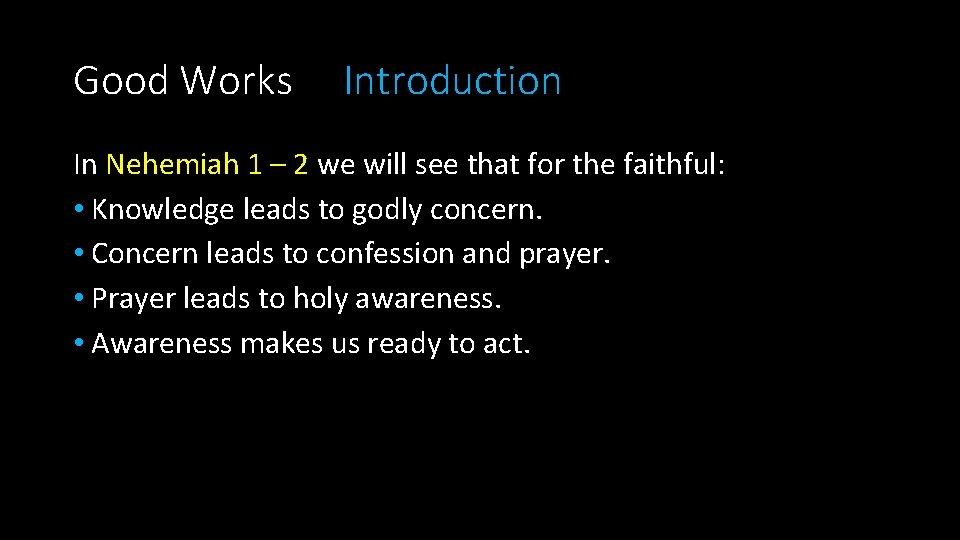 Good Works Introduction

In Nehemiah 1 – 2 we will see that for the faithful:
• Knowledge leads to godly concern.
• Concern leads to confession and prayer.
• Prayer leads to holy awareness.
• Awareness makes us ready to act.